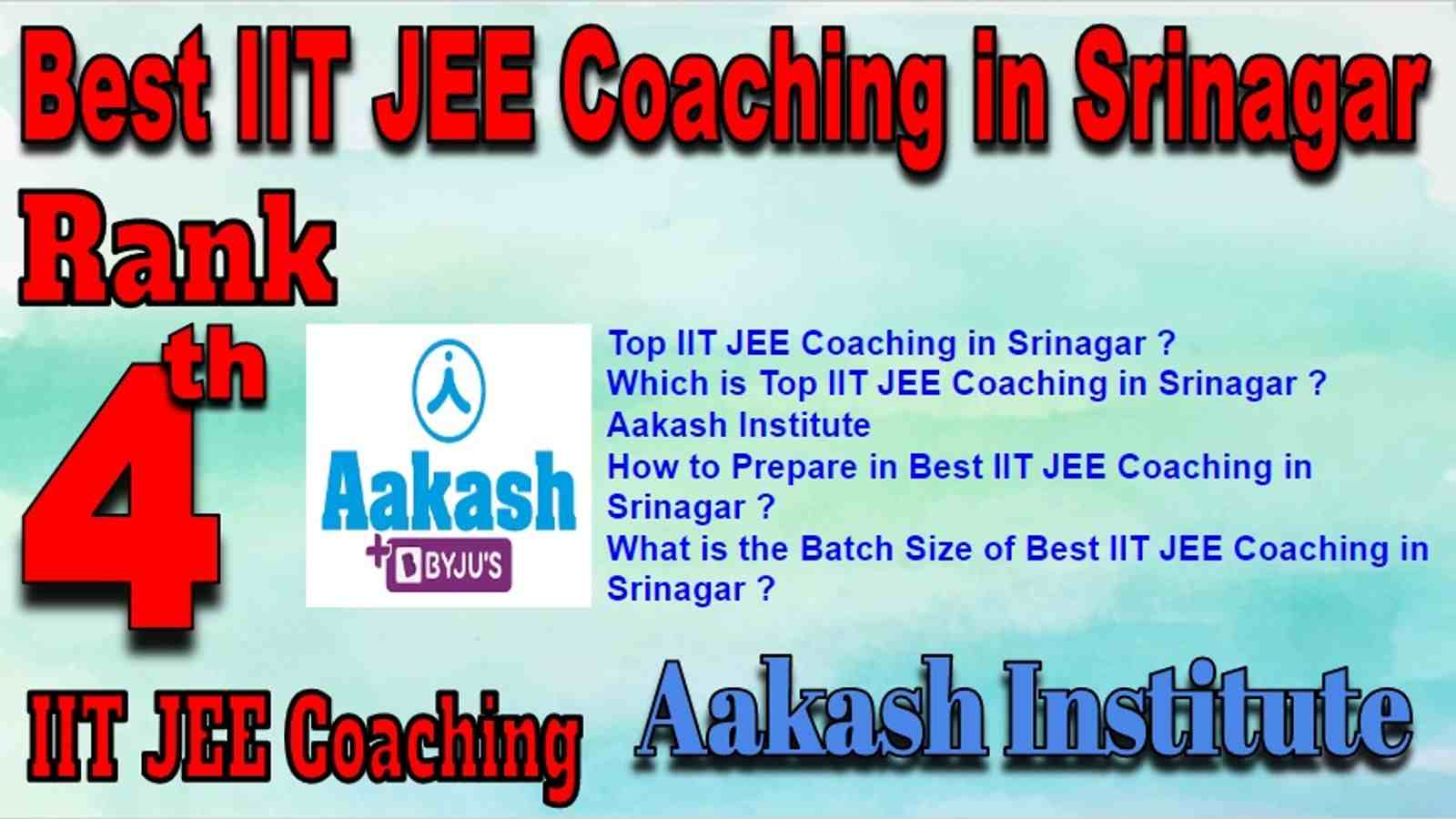 Best IIT JEE Coaching in Srinagar

Rank

4th

Aakash
+ BYJU'S

Top IIT JEE Coaching in Srinagar ?
Which is Top IIT JEE Coaching in Srinagar ?
Aakash Institute
How to Prepare in Best IIT JEE Coaching in Srinagar ?
What is the Batch Size of Best IIT JEE Coaching in Srinagar ?

IIT JEE Coaching

Aakash Institute